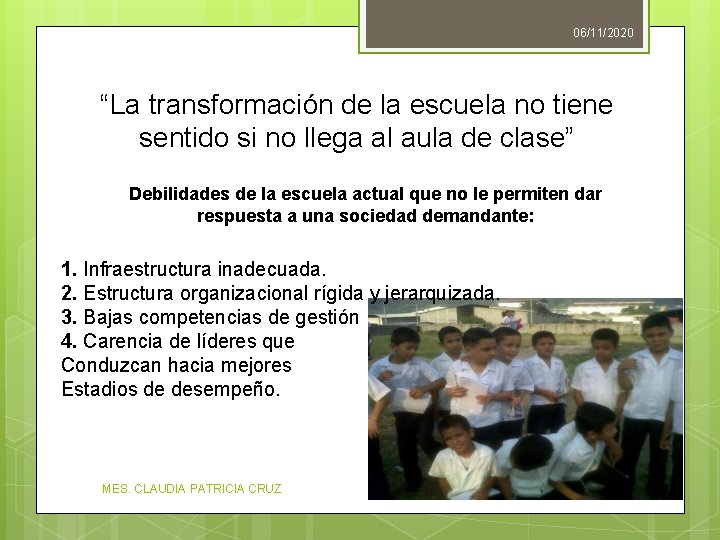 06/11/2020

“La transformación de la escuela no tiene sentido si no llega al aula de clase”

Debilidades de la escuela actual que no le permiten dar respuesta a una sociedad demandante:

1. Infraestructura inadecuada.
2. Estructura organizacional rígida y jerarquizada.
3. Bajas competencias de gestión
4. Carencia de líderes que Conduzcan hacia mejores Estadios de desempeño.

MES. CLAUDIA PATRICIA CRUZ